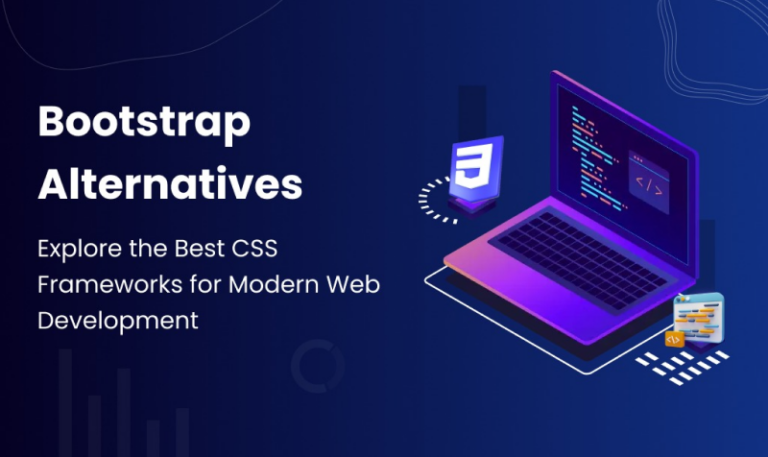 Bootstrap Alternatives

Explore the Best CSS Frameworks for Modern Web Development

3

</>

</>